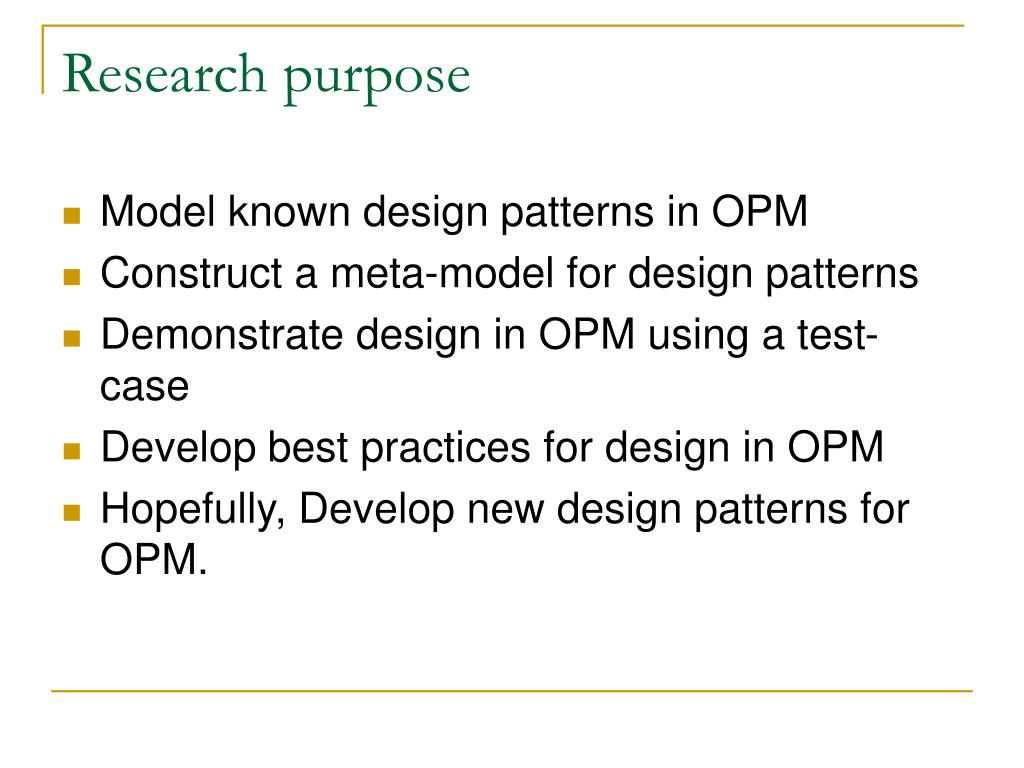 Research purpose

- Model known design patterns in OPM
- Construct a meta-model for design patterns
- Demonstrate design in OPM using a test-case
- Develop best practices for design in OPM
- Hopefully, Develop new design patterns for OPM.